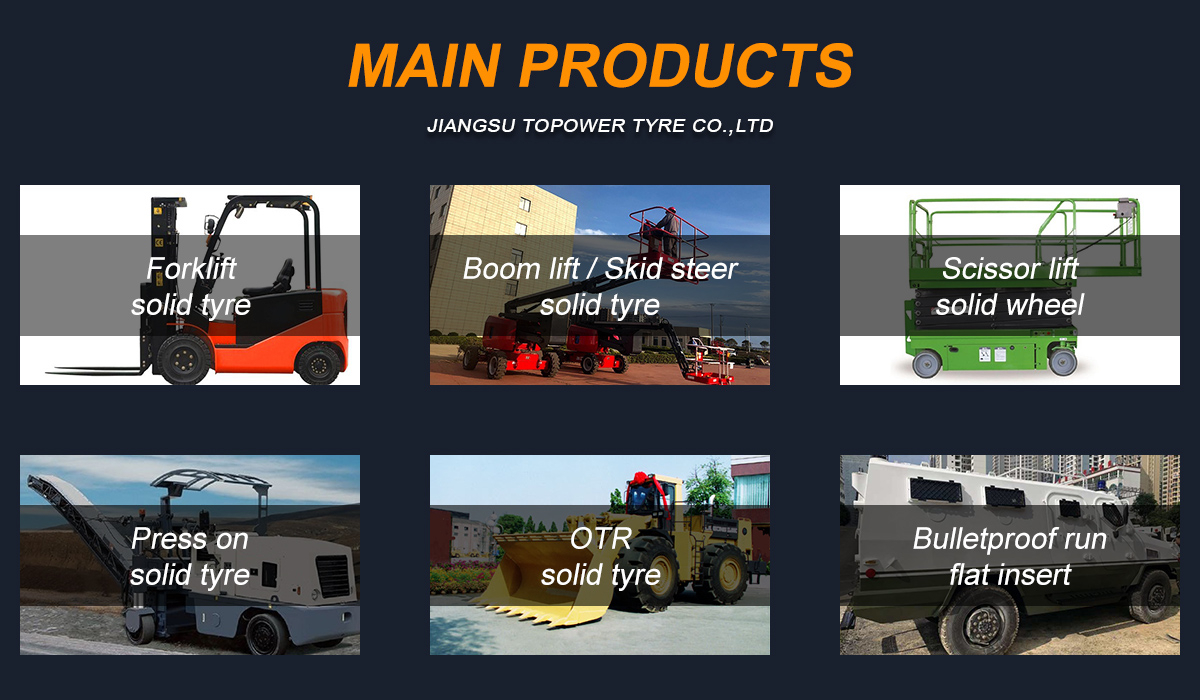 MAIN PRODUCTS

JIANGSU TOPOWER TYRE CO.,LTD

Forklift solid tyre

Boom lift / Skid steer solid tyre

Scissor lift solid wheel

Press on solid tyre

OTR solid tyre

Bulletproof run flat insert